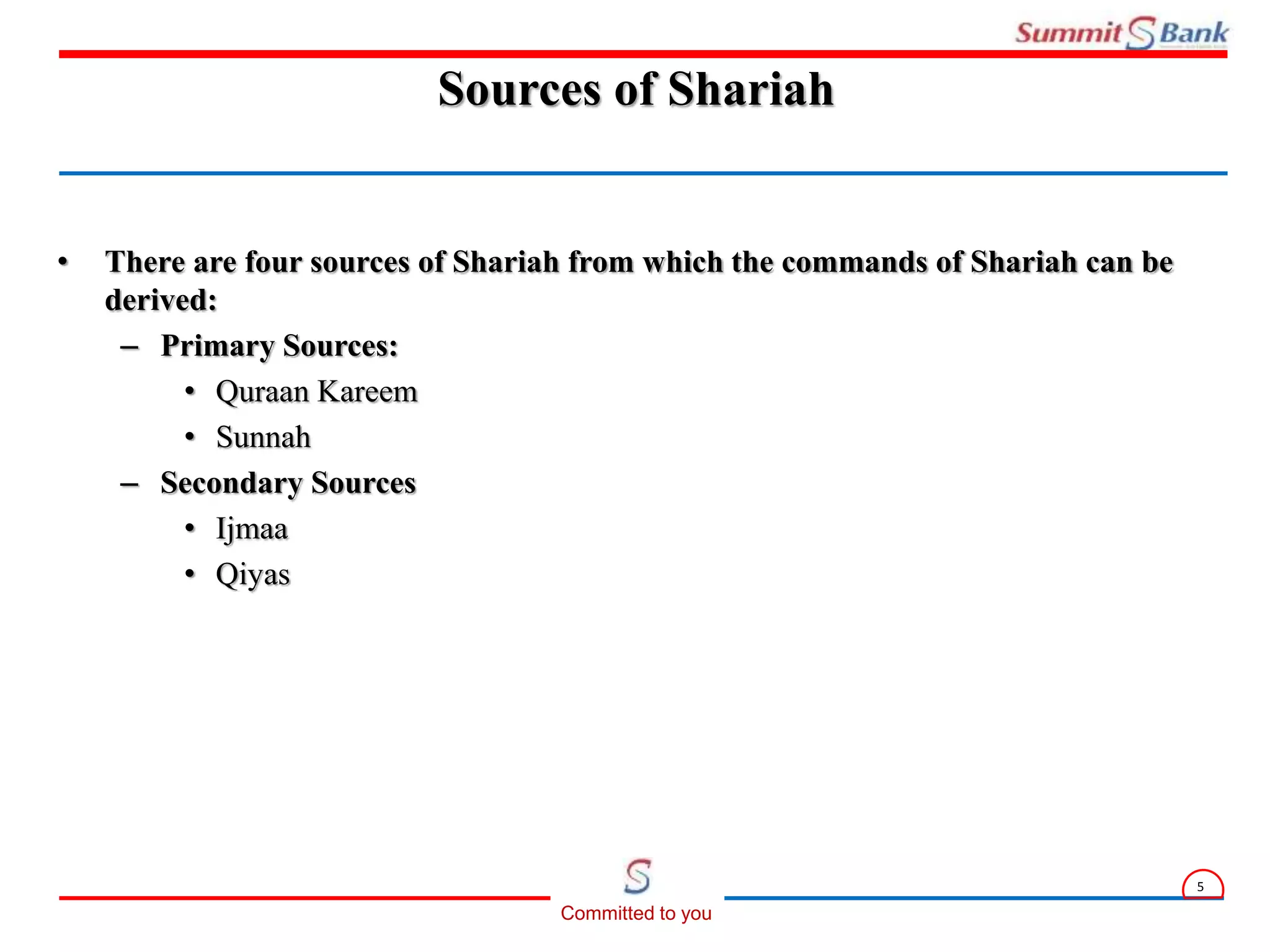 Summit S Bank

Sources of Shariah

• There are four sources of Shariah from which the commands of Shariah can be derived:
– Primary Sources:
• Quraan Kareem
• Sunnah
– Secondary Sources
• Ijmaa
• Qiyas

S
Committed to you

5